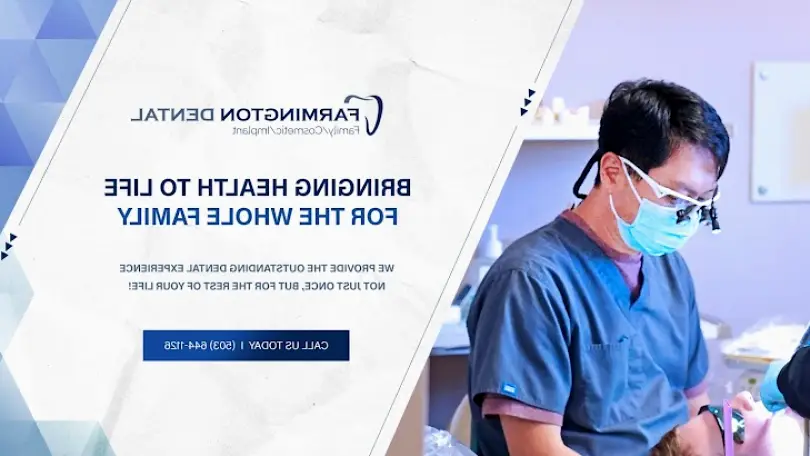 FARMINGTON DENTAL
Family/Cosmetic/Implant

BRINGING HEALTH TO LIFE
FOR THE WHOLE FAMILY

WE PROVIDE THE OUTSTANDING DENTAL EXPERIENCE
NOT JUST ONCE, BUT FOR THE REST OF YOUR LIFE!

CALL US TODAY | (503) 644-1126